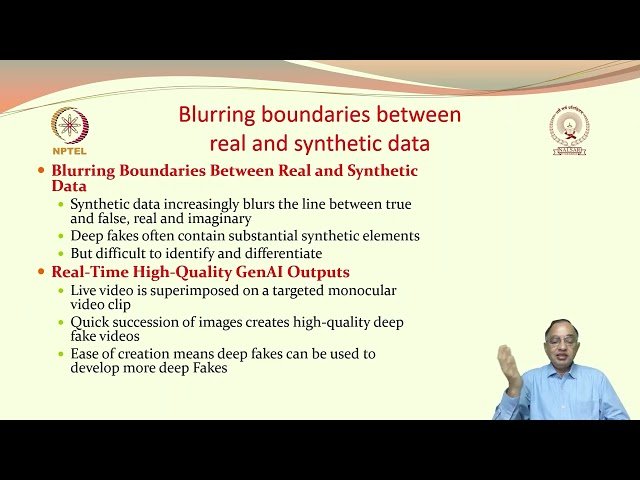 NPTEL

Blurring boundaries between real and synthetic data

NALSAR

- Blurring Boundaries Between Real and Synthetic Data
  - Synthetic data increasingly blurs the line between true and false, real and imaginary
  - Deep fakes often contain substantial synthetic elements
  - But difficult to identify and differentiate
- Real-Time High-Quality GenAI Outputs
  - Live video is superimposed on a targeted monocular video clip
  - Quick succession of images creates high-quality deep fake videos
  - Ease of creation means deep fakes can be used to develop more deep Fakes